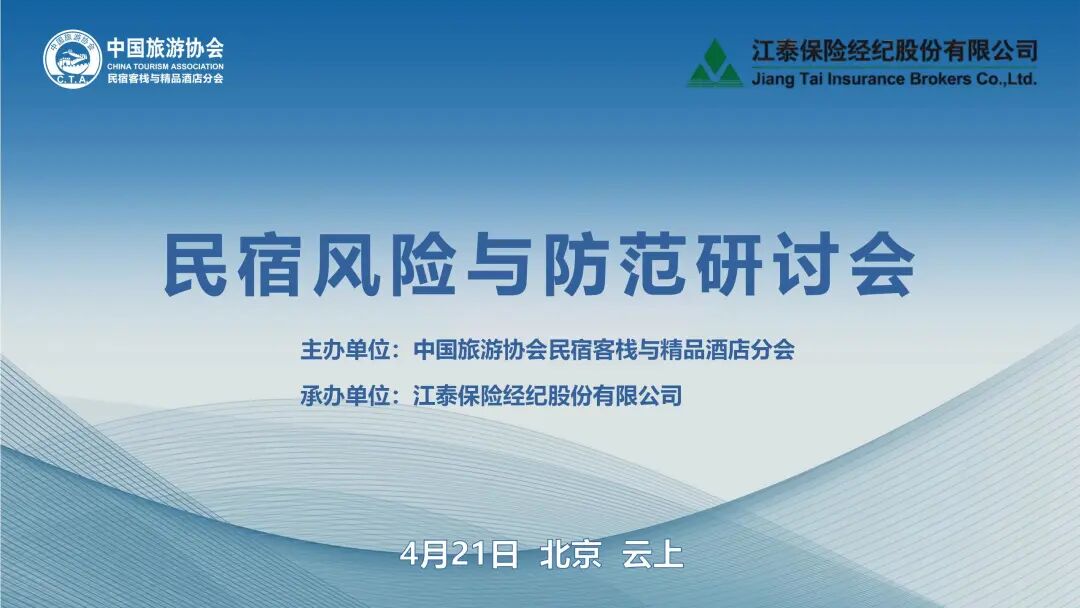 中国旅游协会
C.T.A.
中国旅游协会
CHINA TOURISM ASSOCIATION
民宿客栈与精品酒店分会

江泰保险经纪股份有限公司
Jiang Tai Insurance Brokers Co.,Ltd.

民宿风险与防范研讨会

主办单位：中国旅游协会民宿客栈与精品酒店分会
承办单位：江泰保险经纪股份有限公司

4月21日 北京 云上